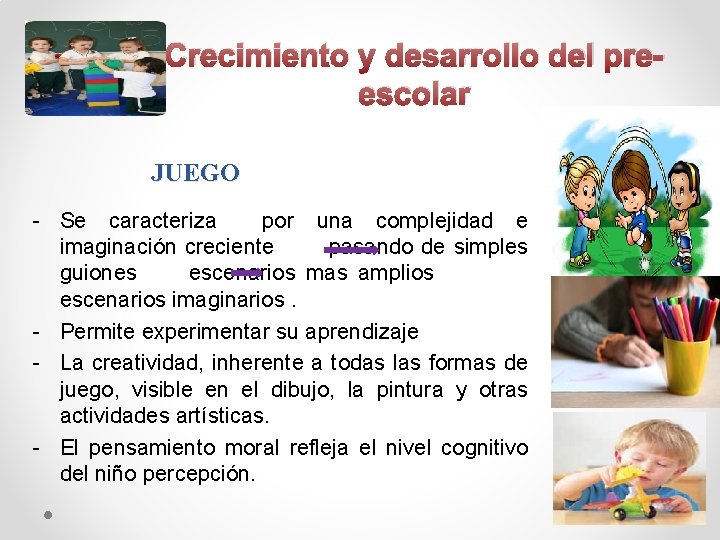 Crecimiento y desarrollo del pre-escolar

JUEGO

- Se caracteriza por una complejidad e imaginación creciente pasando de simples guiones escenarios mas amplios escenarios imaginarios .
- Permite experimentar su aprendizaje
- La creatividad, inherente a todas las formas de juego, visible en el dibujo, la pintura y otras actividades artísticas.
- El pensamiento moral refleja el nivel cognitivo del niño percepción.